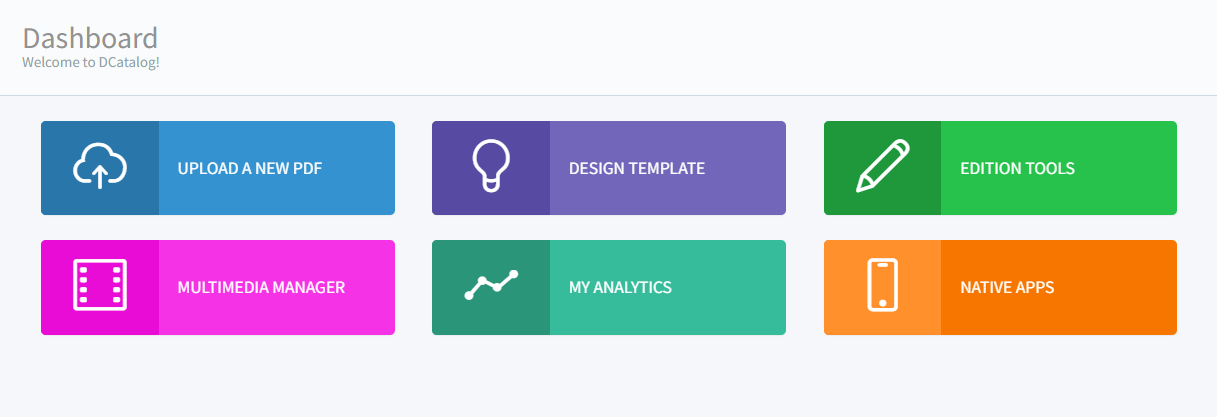 Dashboard
Welcome to DCatalog!

UPLOAD A NEW PDF

DESIGN TEMPLATE

EDITION TOOLS

MULTIMEDIA MANAGER

MY ANALYTICS

NATIVE APPS